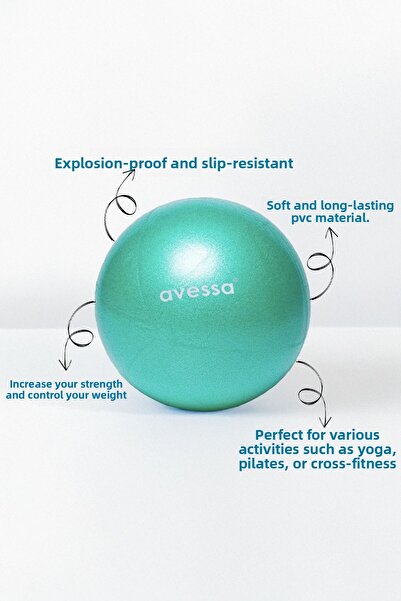 Explosion-proof and slip-resistant

Soft and long-lasting pvc material.

avessa®

Increase your strength and control your weight

Perfect for various activities such as yoga, pilates, or cross-fitness